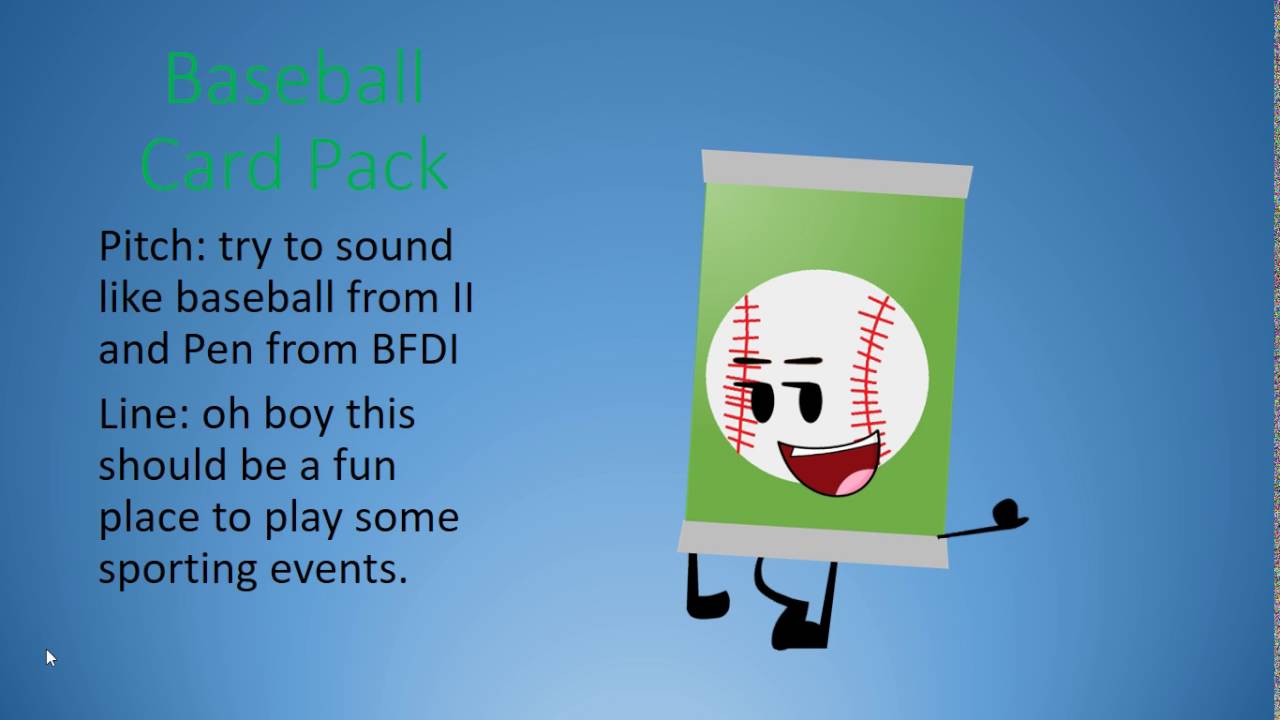 Baseball Card Pack

Pitch: try to sound like baseball from II and Pen from BFDI

Line: oh boy this should be a fun place to play some sporting events.